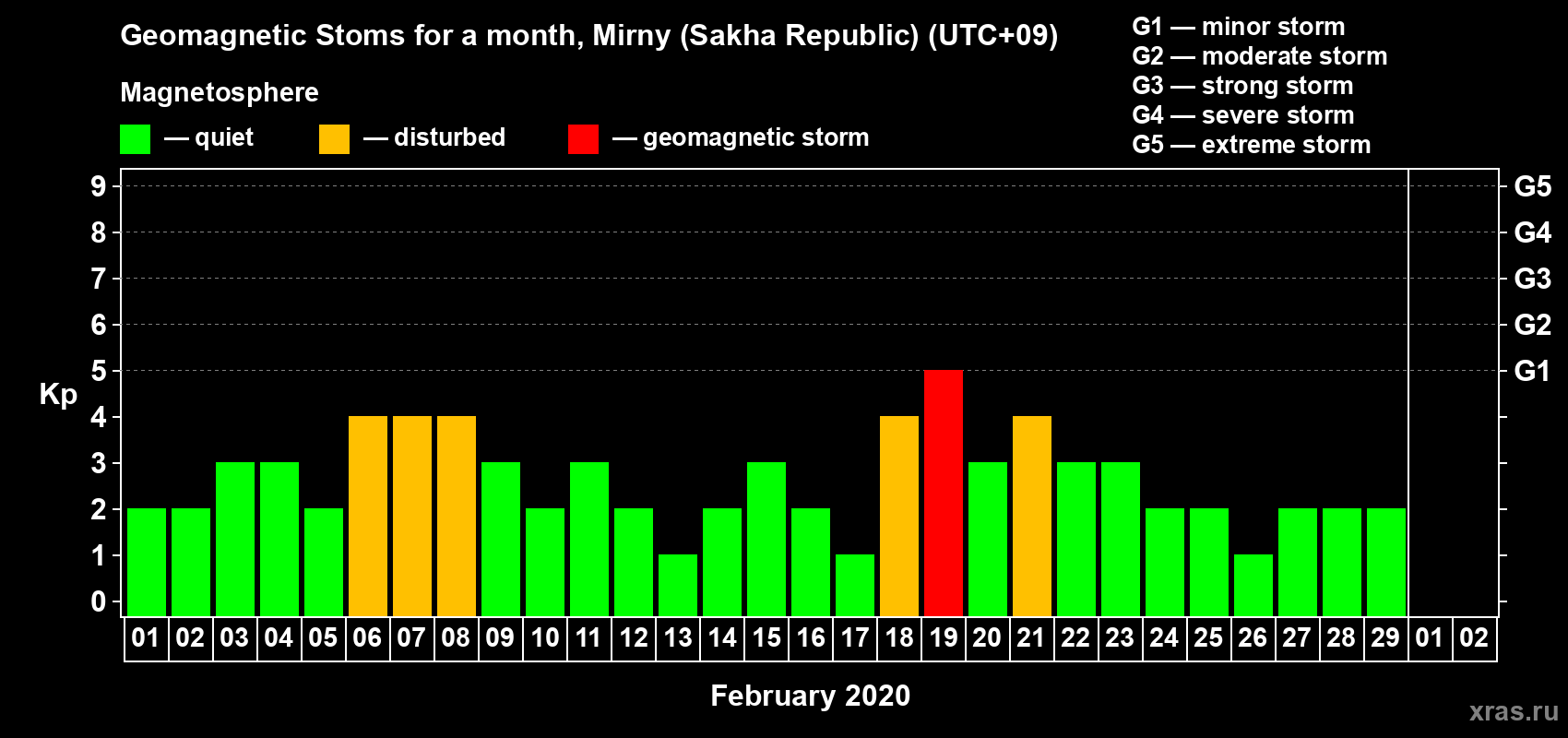 Geomagnetic Stoms for a month, Mirny (Sakha Republic) (UTC+09)

Magnetosphere

— quiet — disturbed — geomagnetic storm

G1 — minor storm
G2 — moderate storm
G3 — strong storm
G4 — severe storm
G5 — extreme storm

Kp

9
8
7
6
5
4
3
2
1
0

G5
G4
G3
G2
G1

01 02 03 04 05 06 07 08 09 10 11 12 13 14 15 16 17 18 19 20 21 22 23 24 25 26 27 28 29 01 02

February 2020

xras.ru